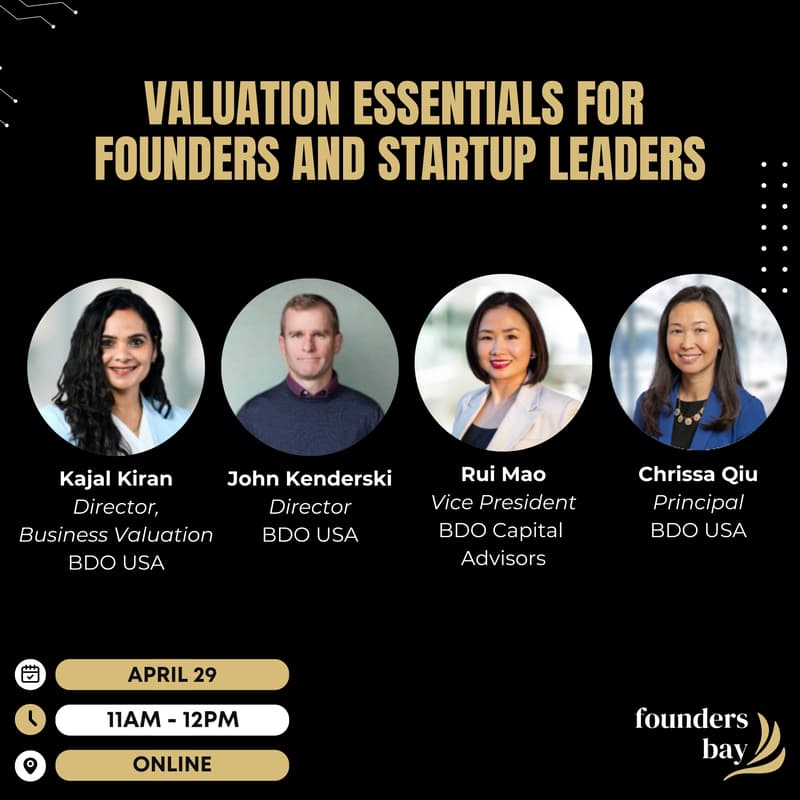 VALUATION ESSENTIALS FOR FOUNDERS AND STARTUP LEADERS

Kajal Kiran
Director, Business Valuation
BDO USA

John Kenderski
Director
BDO USA

Rui Mao
Vice President
BDO Capital Advisors

Chrissa Qiu
Principal
BDO USA

APRIL 29

11AM - 12PM

ONLINE

founders bay